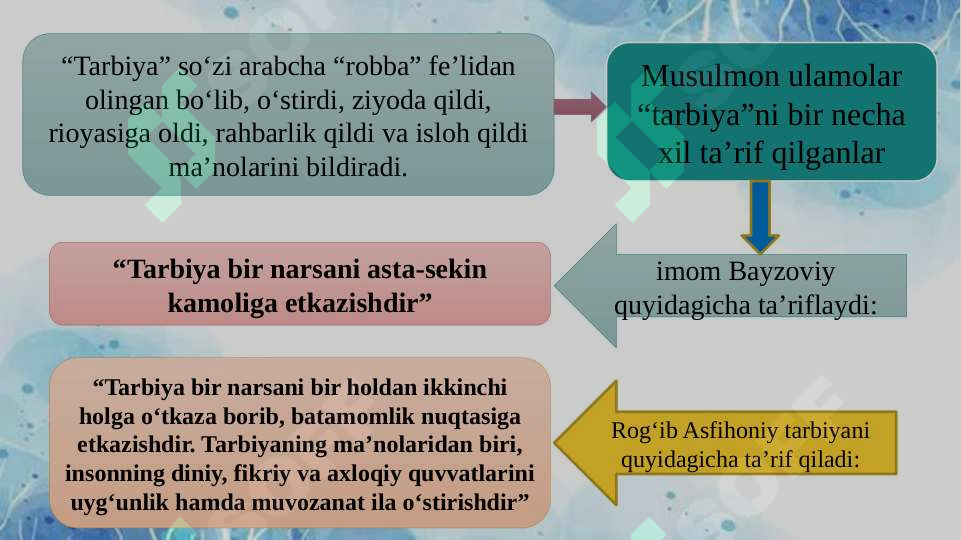 “Tarbiya” so‘zi arabcha “robba” fe’lidan olingan bo‘lib, o‘stirdi, ziyoda qildi, rioyasiga oldi, rahbarlik qildi va isloh qildi ma’nolarini bildiradi.

Musulmon ulamolar “tarbiya”ni bir necha xil ta’rif qilganlar

imom Bayzoviy quyidagicha ta’riflaydi:

“Tarbiya bir narsani asta-sekin kamoliga etkazishdir”

Rog‘ib Asfihoniy tarbiyani quyidagicha ta’rif qiladi:

“Tarbiya bir narsani bir holdan ikkinchi holga o‘tkaza borib, batamomlik nuqtasiga etkazishdir. Tarbiyaning ma’nolaridan biri, insonning diniy, fikriy va axloqiy quvvatlarini uyg‘unlik hamda muvozanat ila o‘stirishdir”